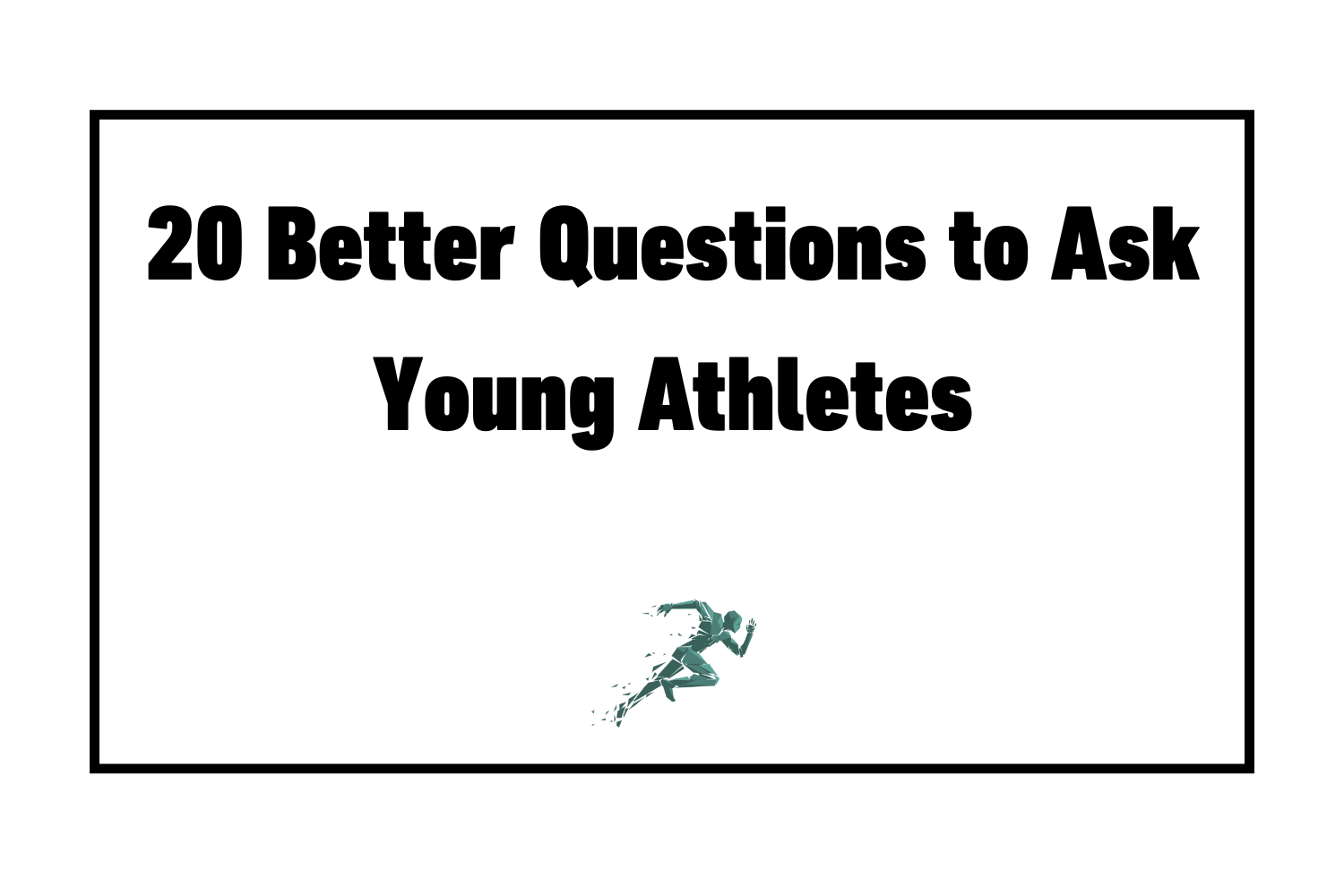 20 Better Questions to Ask Young Athletes